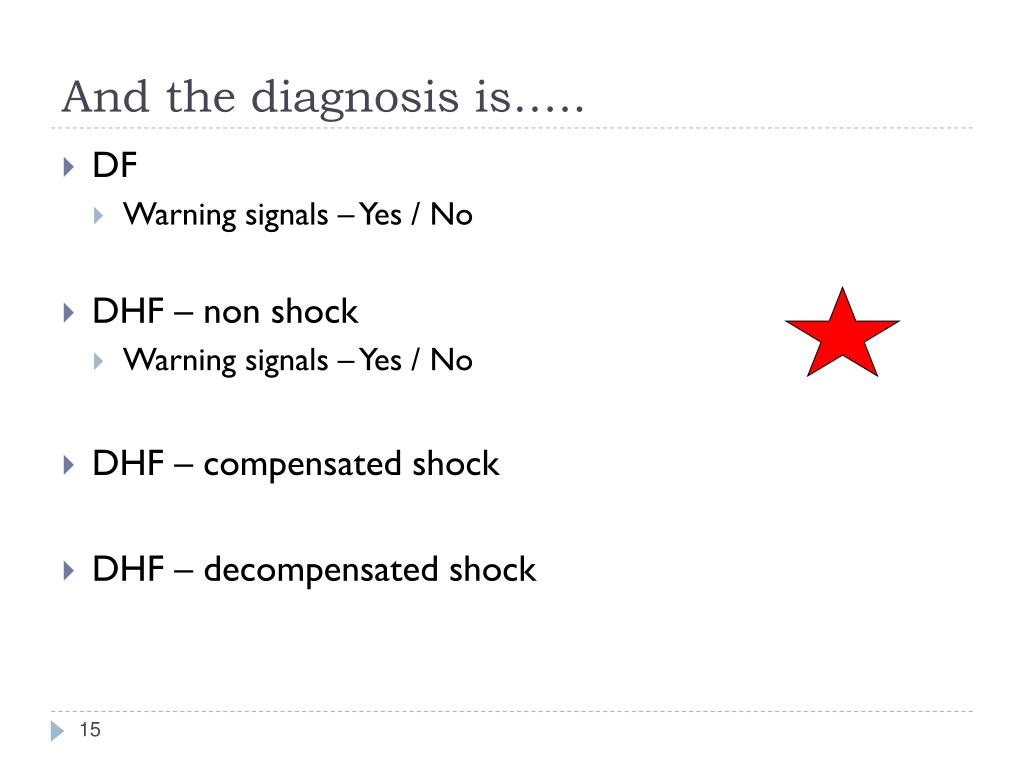 And the diagnosis is…..

DF
Warning signals – Yes / No

DHF – non shock
Warning signals – Yes / No

DHF – compensated shock

DHF – decompensated shock

15